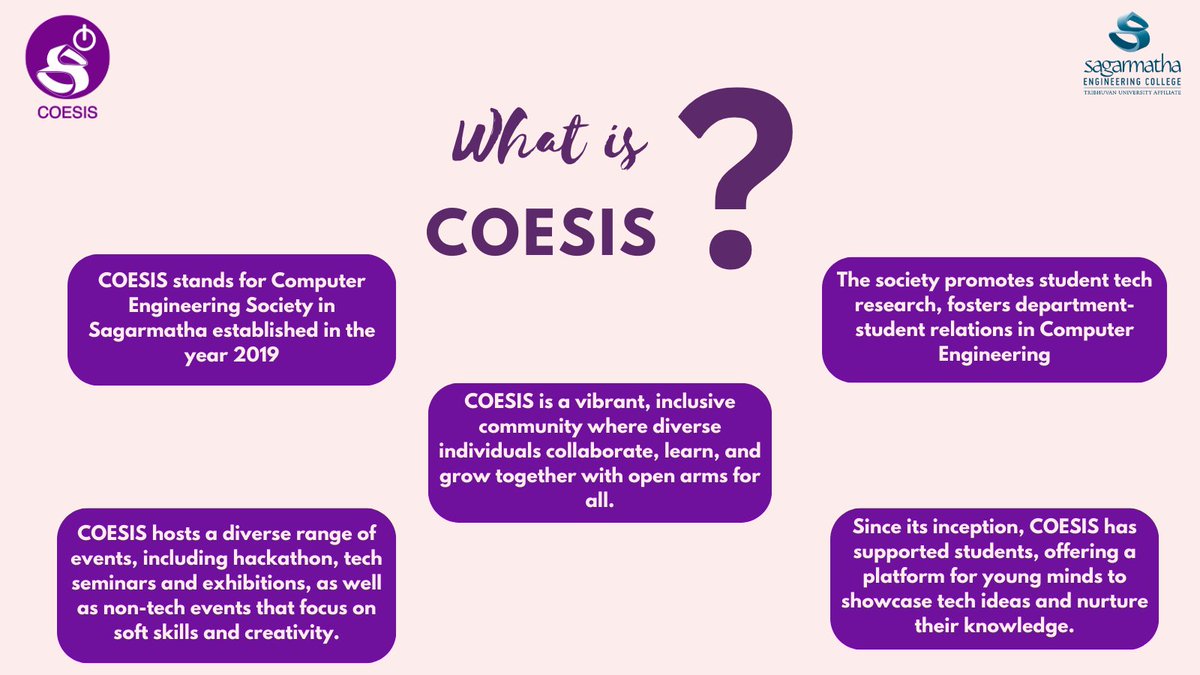 COESIS

sagarmatha
ENGINEERING COLLEGE
TRIBHUVAN UNIVERSITY AFFILIATE

What is COESIS ?

COESIS stands for Computer Engineering Society in Sagarmatha established in the year 2019

The society promotes student tech research, fosters department-student relations in Computer Engineering

COESIS is a vibrant, inclusive community where diverse individuals collaborate, learn, and grow together with open arms for all.

COESIS hosts a diverse range of events, including hackathon, tech seminars and exhibitions, as well as non-tech events that focus on soft skills and creativity.

Since its inception, COESIS has supported students, offering a platform for young minds to showcase tech ideas and nurture their knowledge.